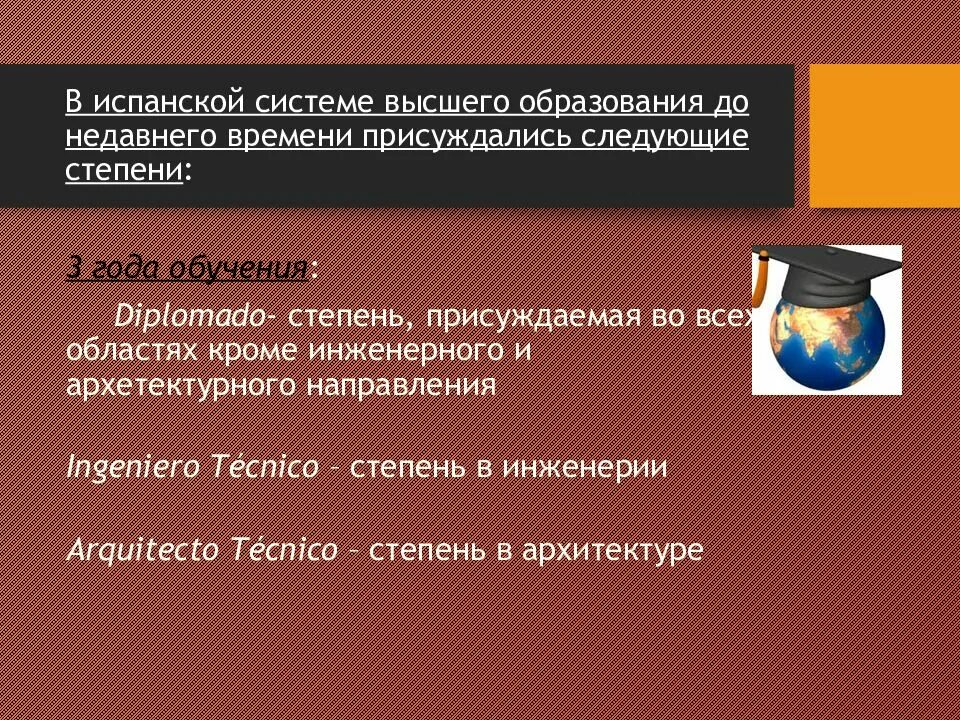 В испанской системе высшего образования до недавнего времени присуждались следующие степени:

3 года обучения:

Diplomado- степень, присуждаемая во всех областях кроме инженерного и архетектурного направления

Ingeniero Técnico – степень в инженерии

Arquitecto Técnico – степень в архитектуре